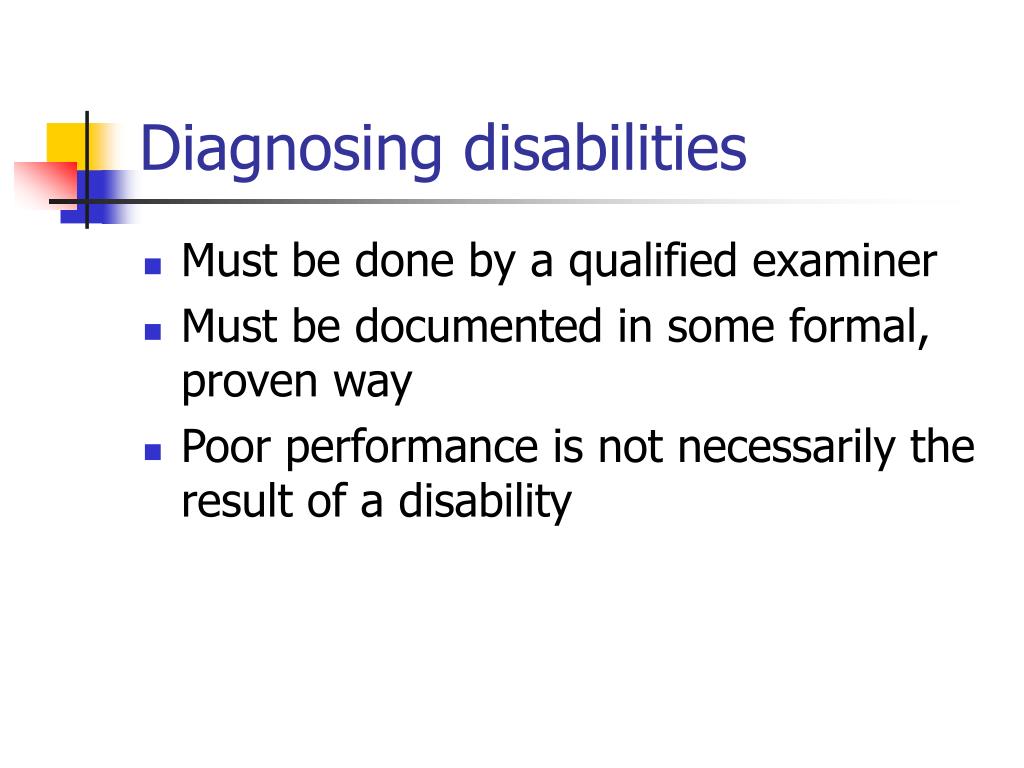 Diagnosing disabilities

- Must be done by a qualified examiner
- Must be documented in some formal, proven way
- Poor performance is not necessarily the result of a disability